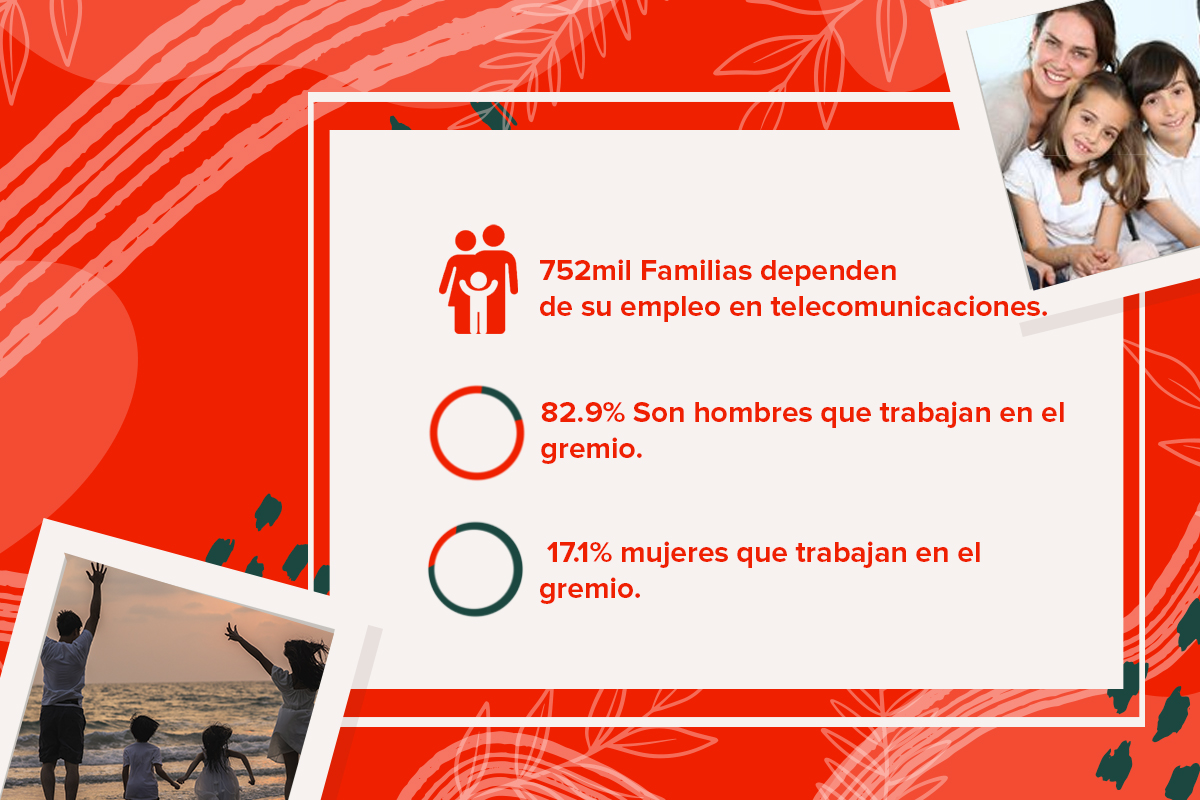 752mil Familias dependen de su empleo en telecomunicaciones.

82.9% Son hombres que trabajan en el gremio.

17.1% mujeres que trabajan en el gremio.